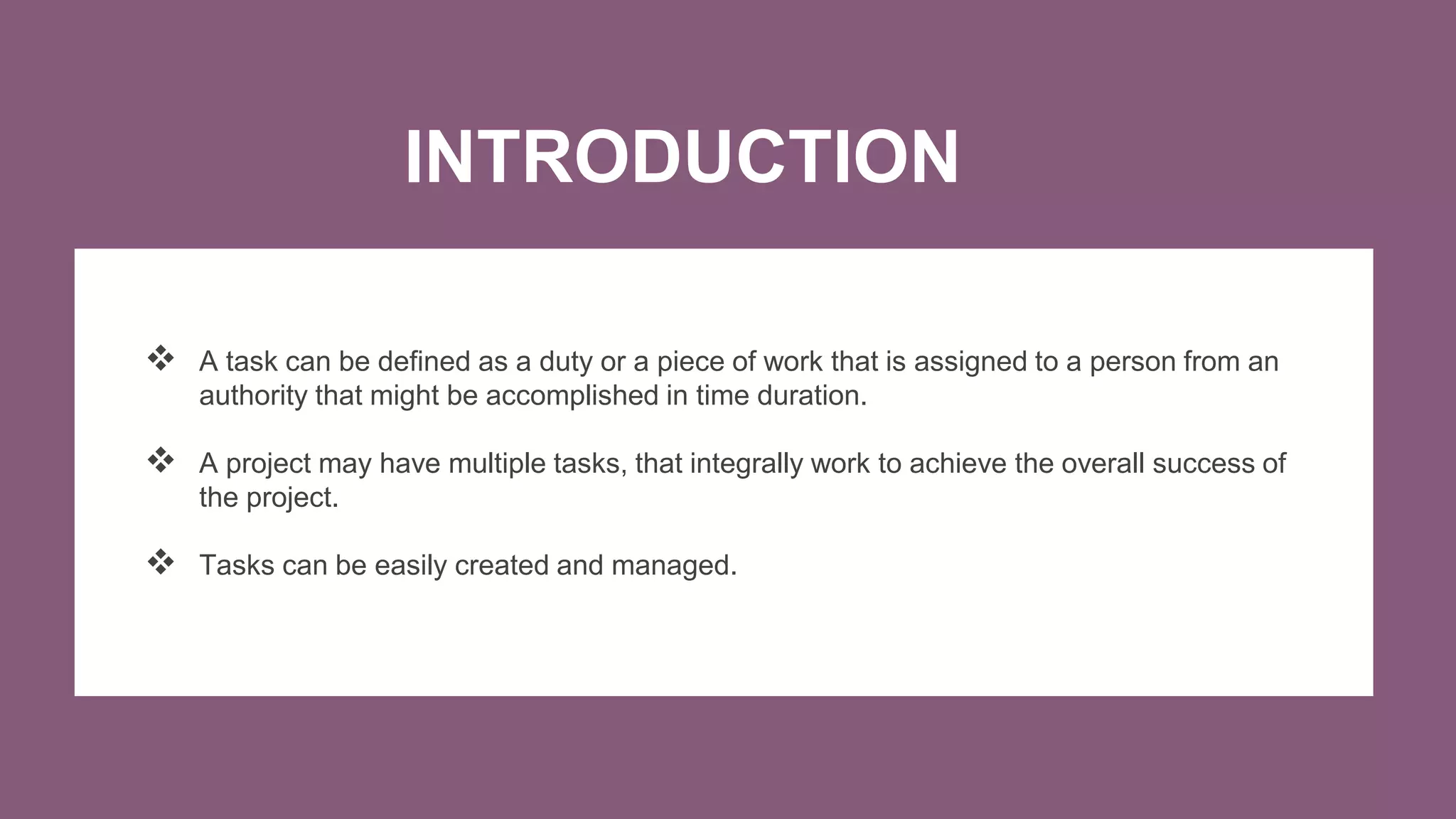 INTRODUCTION

❖ A task can be defined as a duty or a piece of work that is assigned to a person from an authority that might be accomplished in time duration.

❖ A project may have multiple tasks, that integrally work to achieve the overall success of the project.

❖ Tasks can be easily created and managed.